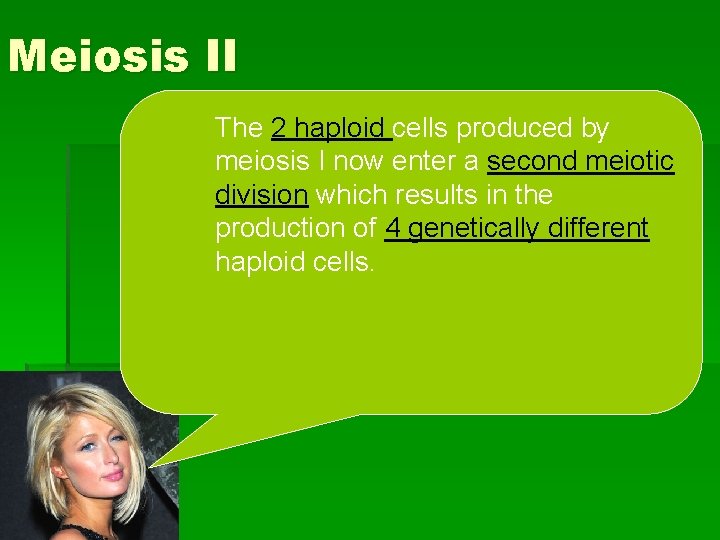 Meiosis II

The 2 haploid cells produced by meiosis I now enter a second meiotic division which results in the production of 4 genetically different haploid cells.